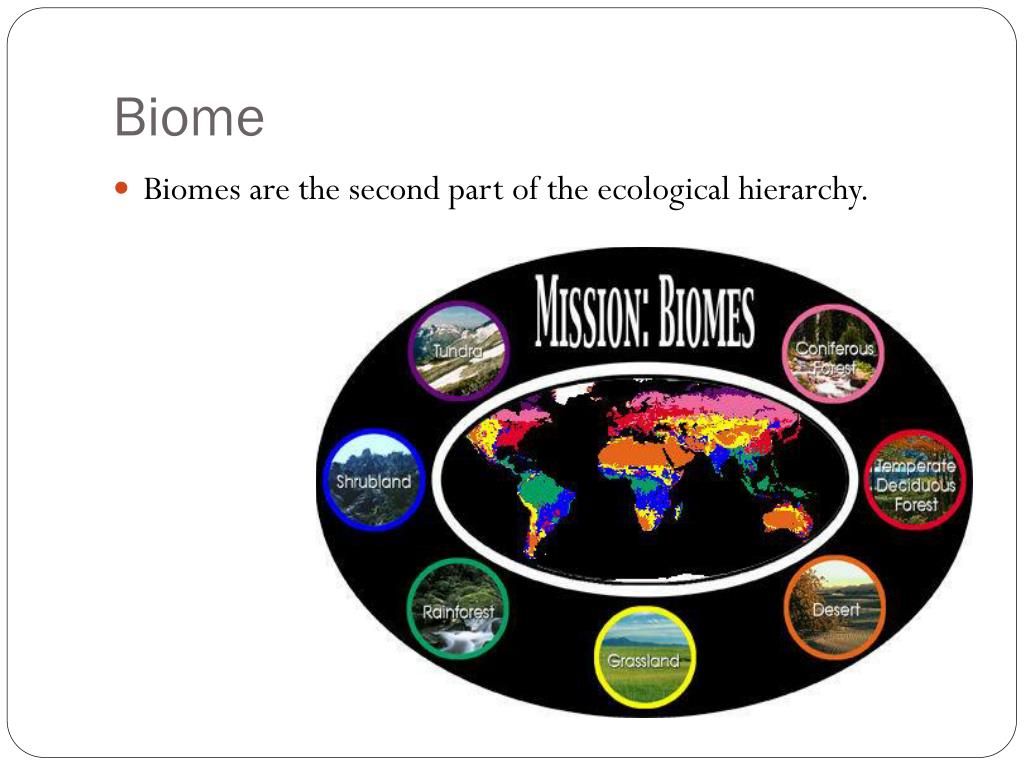 Biome

Biomes are the second part of the ecological hierarchy.

MISSION: BIOMES

Tundra

Coniferous Forest

Shrubland

Temperate Deciduous Forest

Rainforest

Desert

Grassland